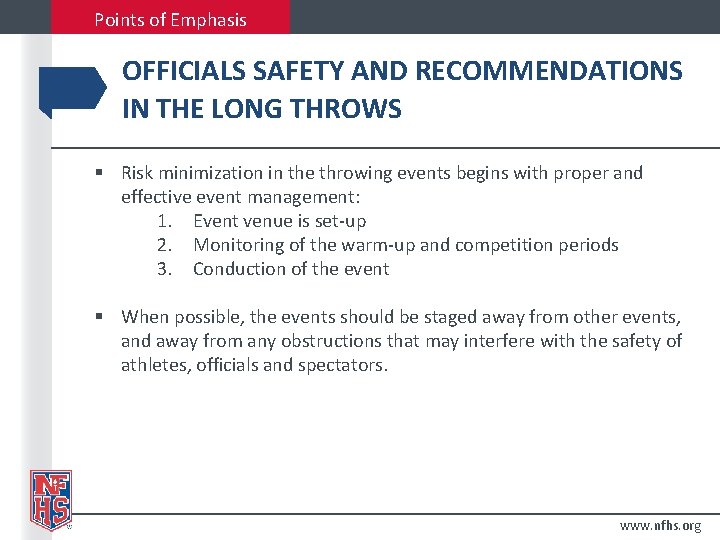 Points of Emphasis

OFFICIALS SAFETY AND RECOMMENDATIONS IN THE LONG THROWS

▪ Risk minimization in the throwing events begins with proper and effective event management:
1. Event venue is set-up
2. Monitoring of the warm-up and competition periods
3. Conduction of the event

▪ When possible, the events should be staged away from other events, and away from any obstructions that may interfere with the safety of athletes, officials and spectators.

NFHS

www.nfhs.org